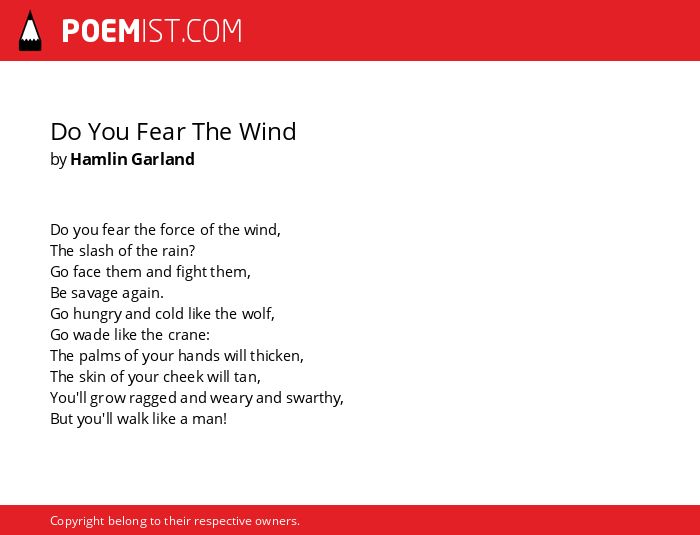 POEMIST.COM

Do You Fear The Wind
by Hamlin Garland

Do you fear the force of the wind,
The slash of the rain?
Go face them and fight them,
Be savage again.
Go hungry and cold like the wolf,
Go wade like the crane:
The palms of your hands will thicken,
The skin of your cheek will tan,
You'll grow ragged and weary and swarthy,
But you'll walk like a man!

Copyright belong to their respective owners.